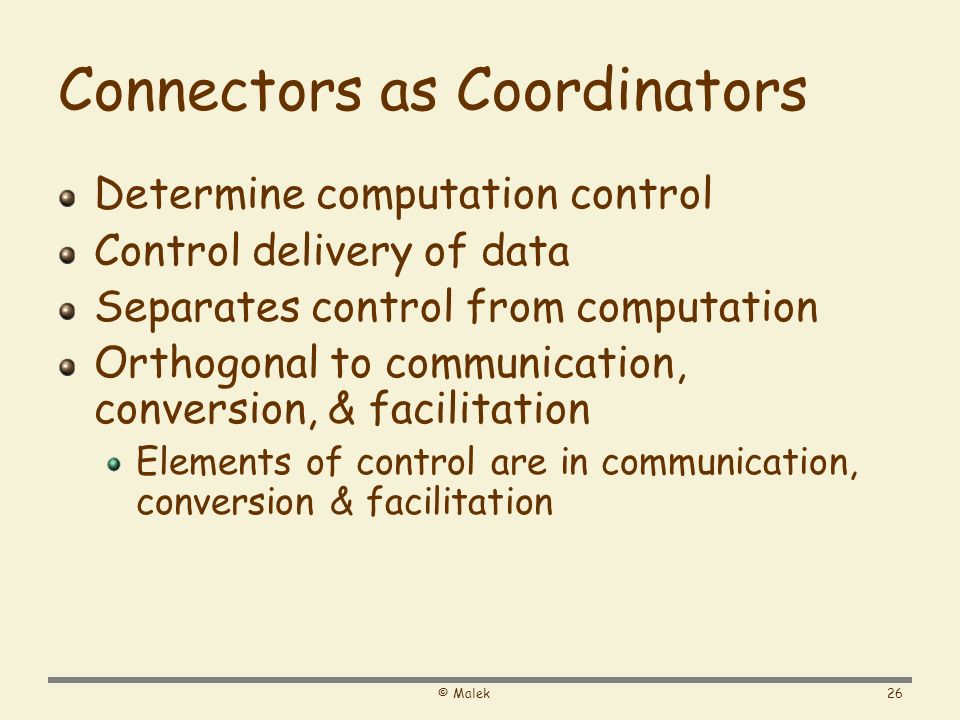 Connectors as Coordinators

- Determine computation control
- Control delivery of data
- Separates control from computation
- Orthogonal to communication, conversion, & facilitation
  - Elements of control are in communication, conversion & facilitation

© Malek

26